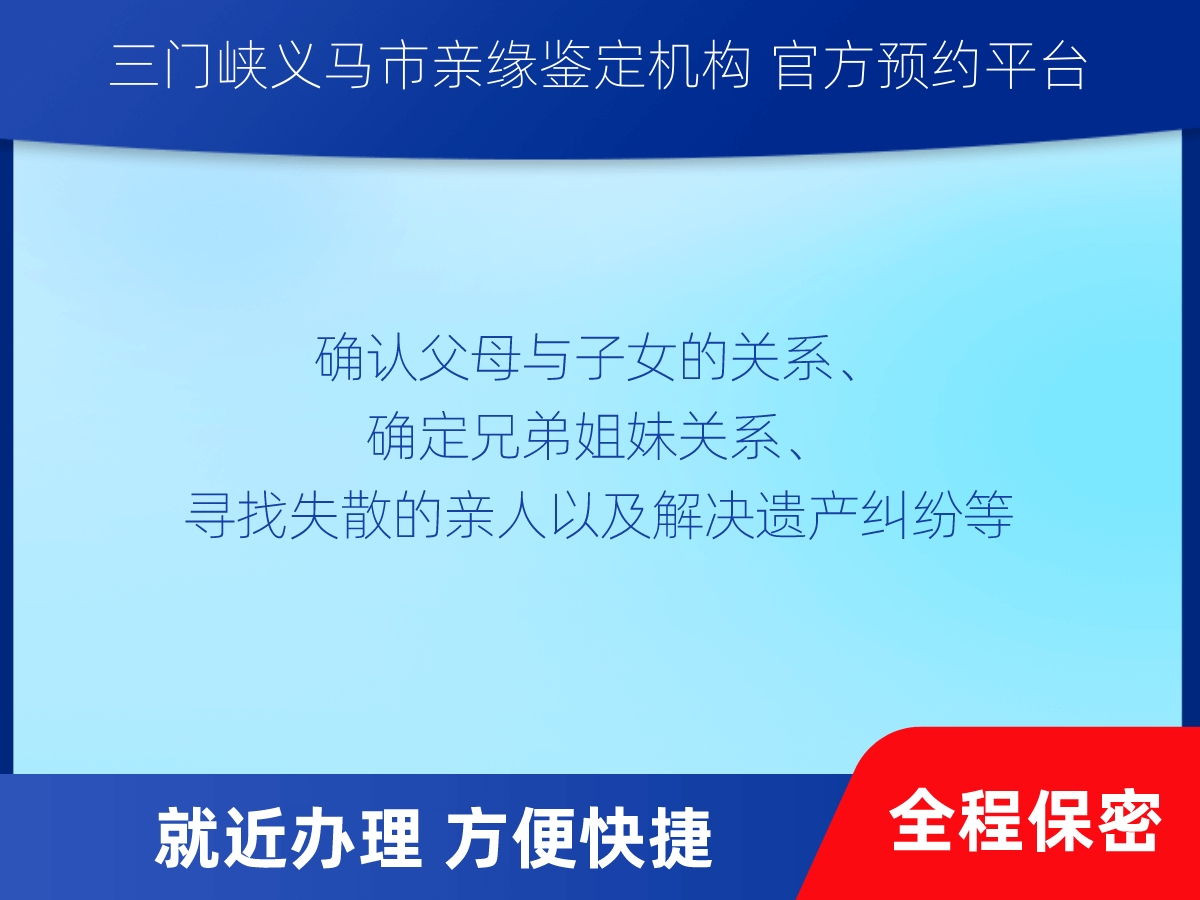 三门峡义马市亲缘鉴定机构 官方预约平台

确认父母与子女的关系、
确定兄弟姐妹关系、
寻找失散的亲人以及解决遗产纠纷等

就近办理 方便快捷

全程保密